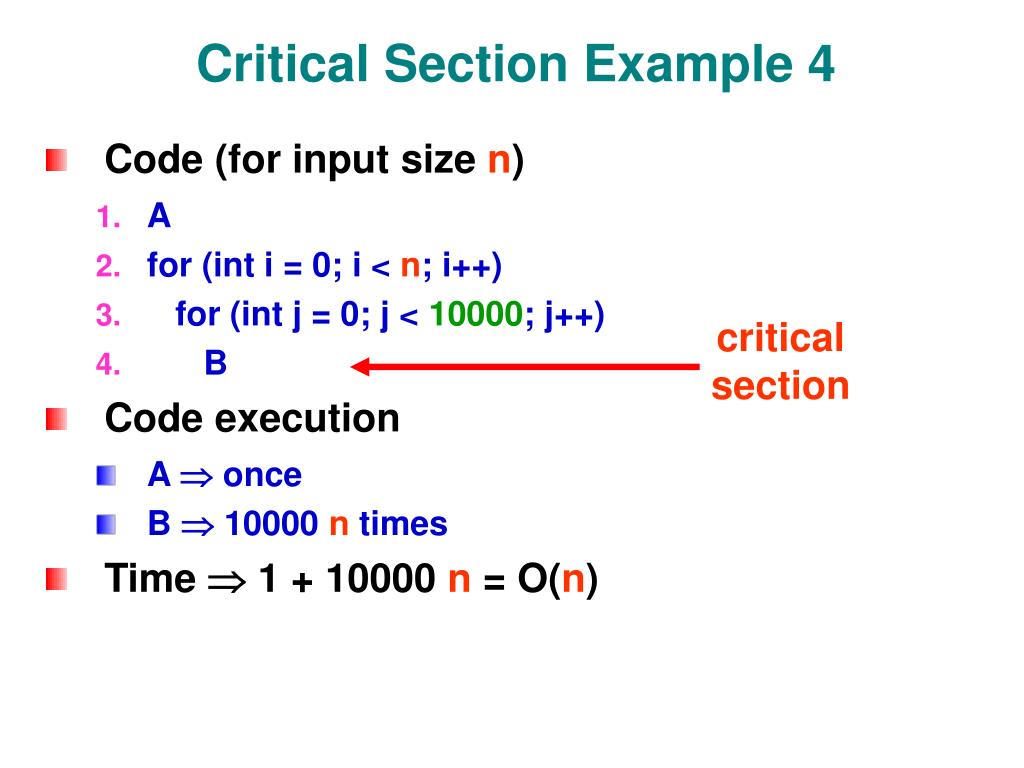 Critical Section Example 4

Code (for input size n)

1. A
2. for (int i = 0; i < n; i++)
3. for (int j = 0; j < 10000; j++)
4. B

critical section

Code execution

A $\Rightarrow$ once

B $\Rightarrow$ 10000 n times

Time $\Rightarrow$ 1 + 10000 n = O(n)